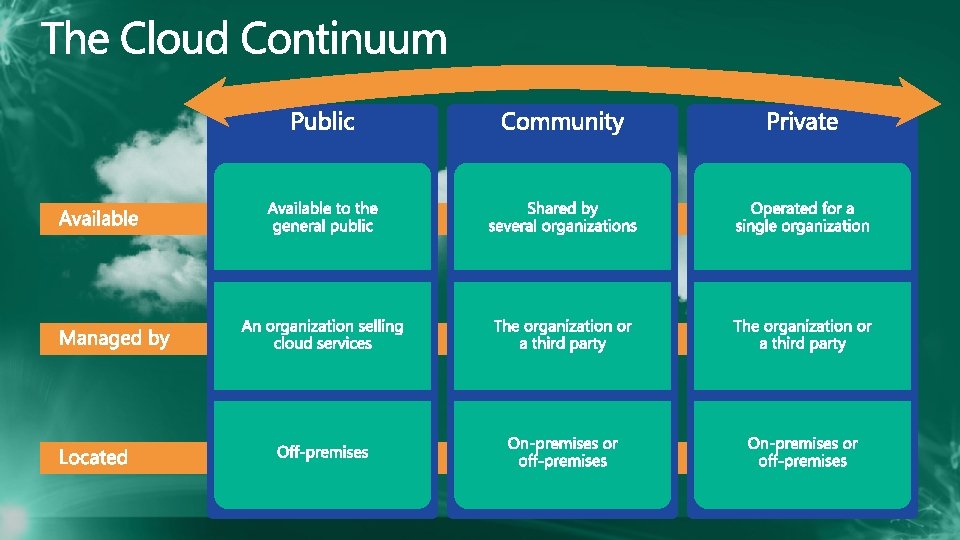 The Cloud Continuum

| | Public | Community | Private |
|---|---|---|---|
| Available | Available to the general public | Shared by several organizations | Operated for a single organization |
| Managed by | An organization selling cloud services | The organization or a third party | The organization or a third party |
| Located | Off-premises | On-premises or off-premises | On-premises or off-premises |